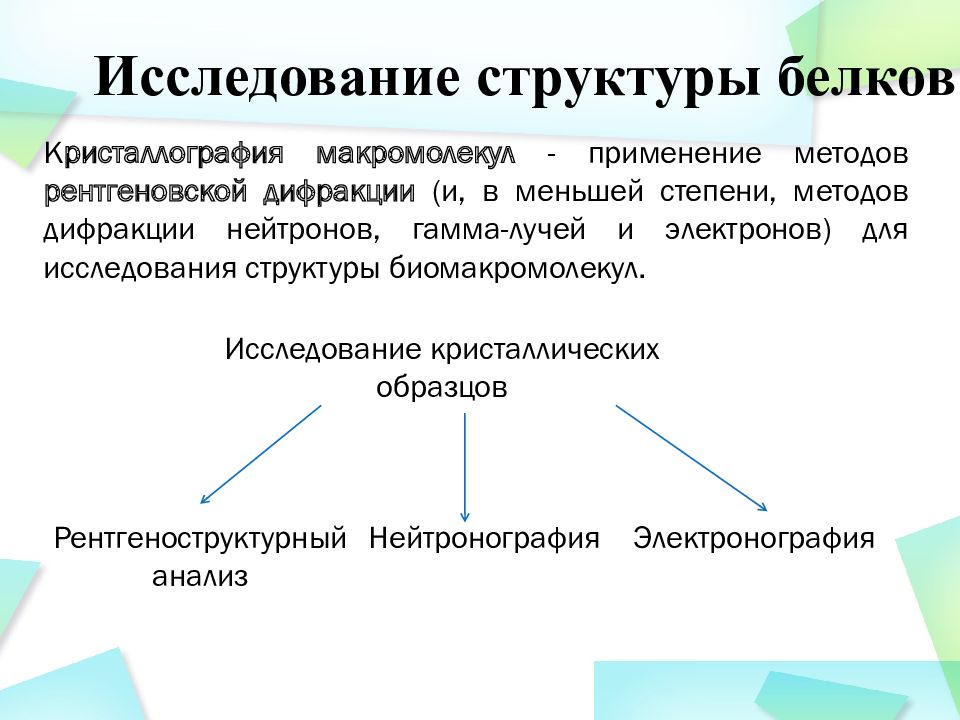 Исследование структуры белков

Кристаллография макромолекул - применение методов рентгеновской дифракции (и, в меньшей степени, методов дифракции нейтронов, гамма-лучей и электронов) для исследования структуры биомакромолекул.

Исследование кристаллических образцов

Рентгеноструктурный анализ

Нейтронография

Электронография